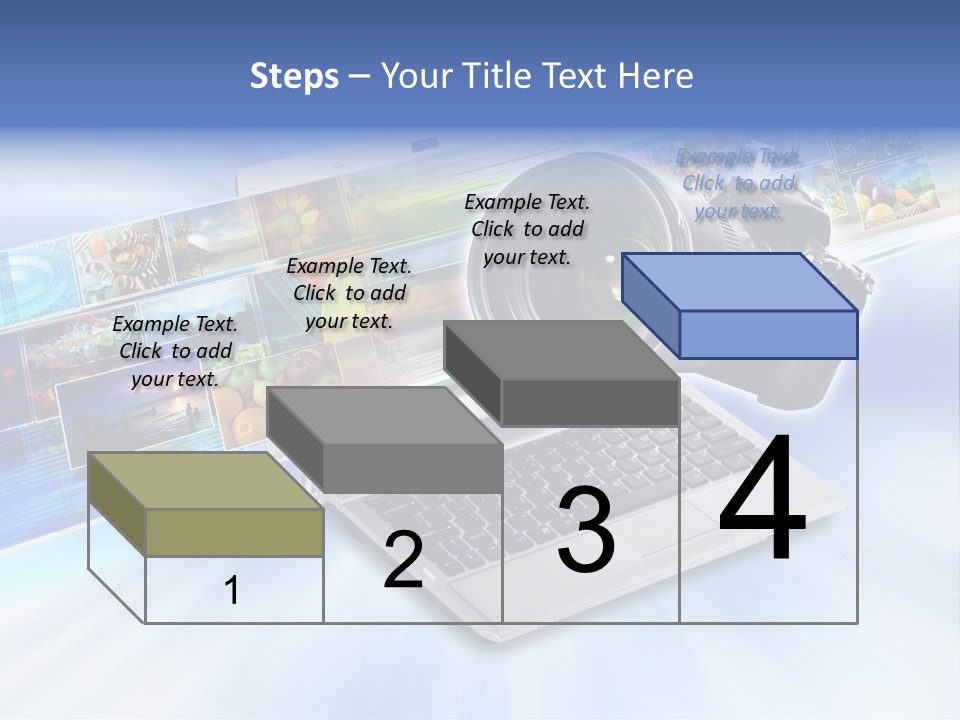 Steps – Your Title Text Here

Example Text. Click to add your text.

Example Text. Click to add your text.

Example Text. Click to add your text.

Example Text. Click to add your text.

1

2

3

4